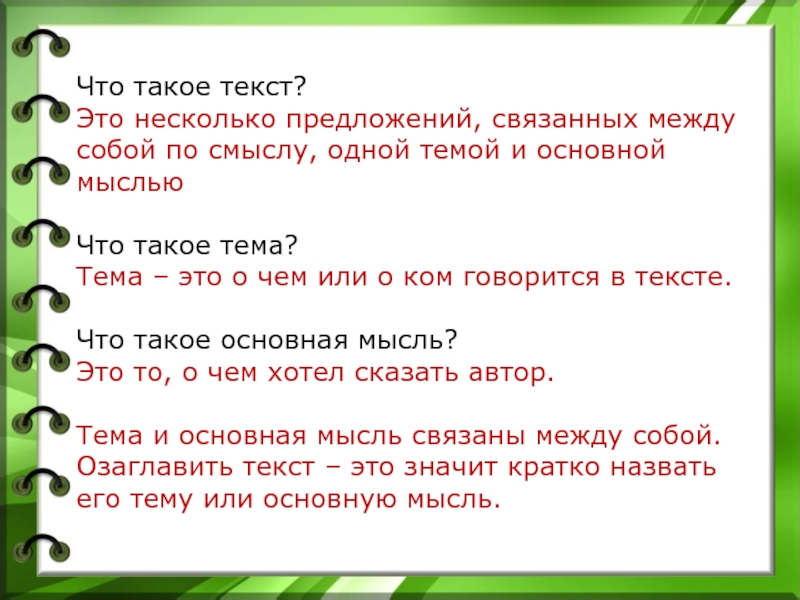 Что такое текст?
Это несколько предложений, связанных между собой по смыслу, одной темой и основной мыслью

Что такое тема?
Тема – это о чем или о ком говорится в тексте.

Что такое основная мысль?
Это то, о чем хотел сказать автор.

Тема и основная мысль связаны между собой.
Озаглавить текст – это значит кратко назвать его тему или основную мысль.